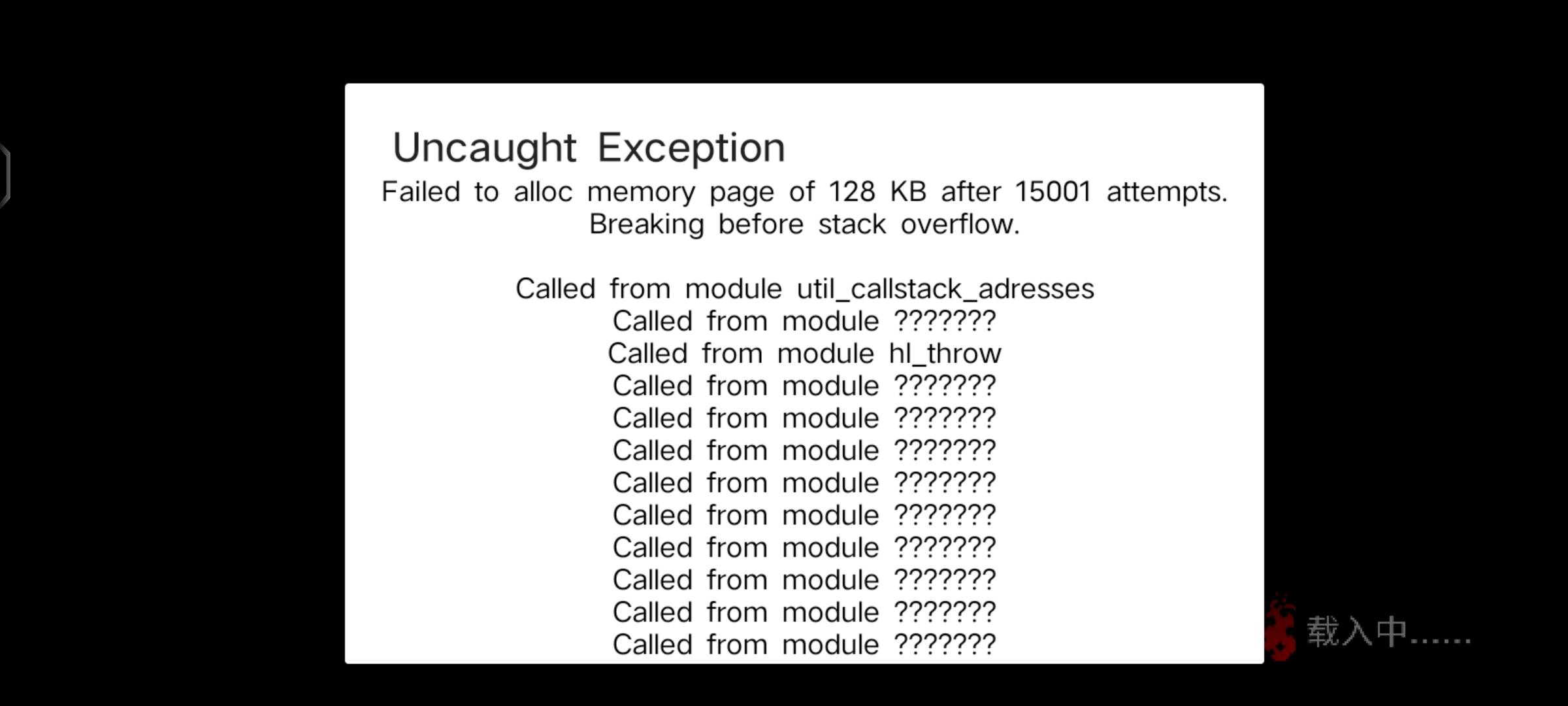 Uncaught Exception
Failed to alloc memory page of 128 KB after 15001 attempts.
Breaking before stack overflow.

Called from module util_callstack_adresses
Called from module ???????
Called from module hl_throw
Called from module ???????
Called from module ???????
Called from module ???????
Called from module ???????
Called from module ???????
Called from module ???????
Called from module ???????
Called from module ???????
Called from module ???????

载入中......